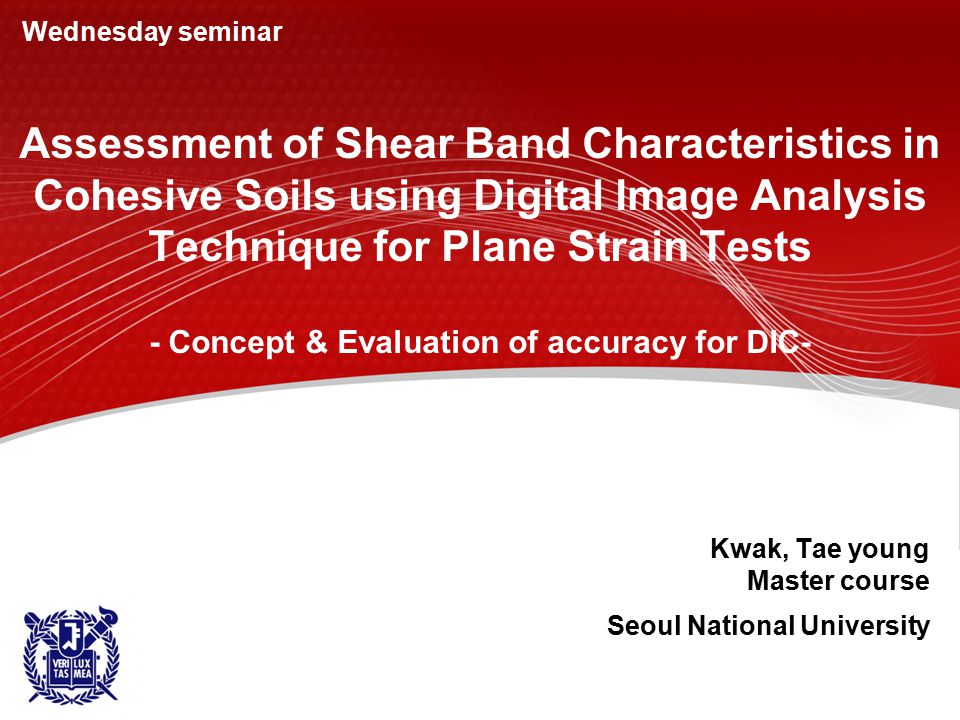 Wednesday seminar

Assessment of Shear Band Characteristics in Cohesive Soils using Digital Image Analysis Technique for Plane Strain Tests

- Concept & Evaluation of accuracy for DIC-

Kwak, Tae young
Master course

Seoul National University

VERI TAS LUX MEA